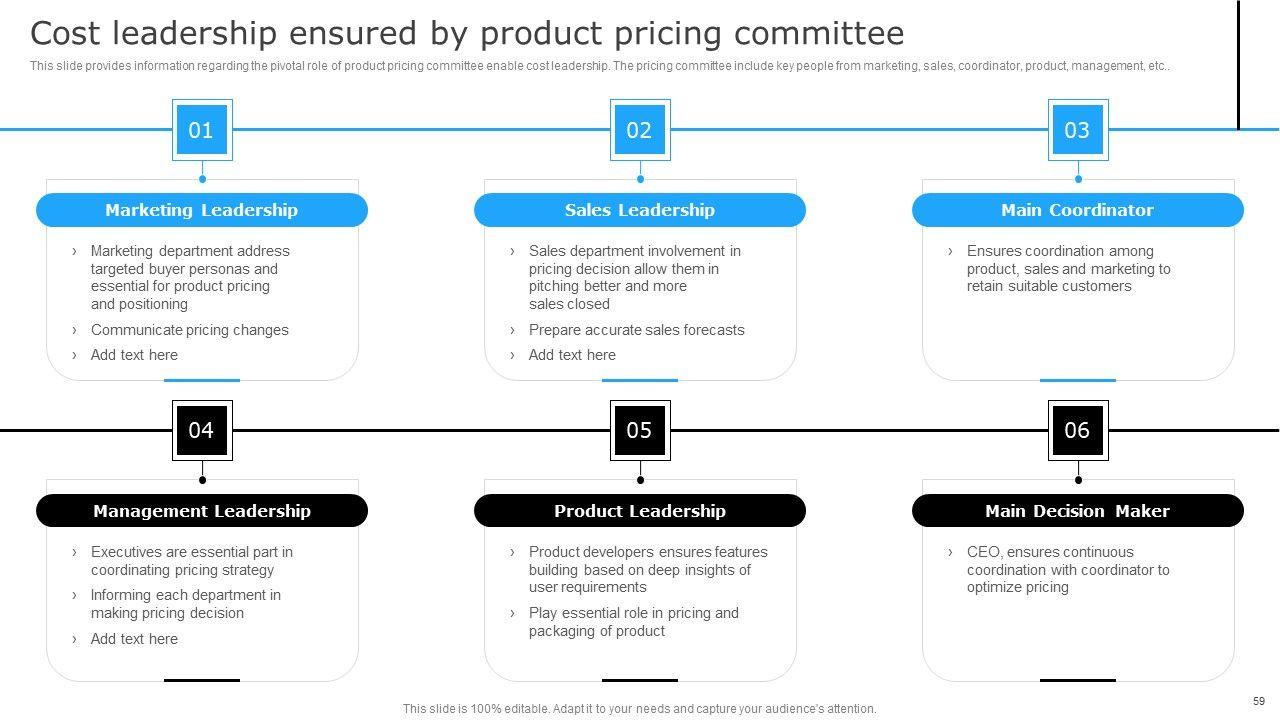 Cost leadership ensured by product pricing committee

This slide provides information regarding the pivotal role of product pricing committee enable cost leadership. The pricing committee include key people from marketing, sales, coordinator, product, management, etc..

01

Marketing Leadership

› Marketing department address targeted buyer personas and essential for product pricing and positioning
› Communicate pricing changes
› Add text here

02

Sales Leadership

› Sales department involvement in pricing decision allow them in pitching better and more sales closed
› Prepare accurate sales forecasts
› Add text here

03

Main Coordinator

› Ensures coordination among product, sales and marketing to retain suitable customers

04

Management Leadership

› Executives are essential part in coordinating pricing strategy
› Informing each department in making pricing decision
› Add text here

05

Product Leadership

› Product developers ensures features building based on deep insights of user requirements
› Play essential role in pricing and packaging of product

06

Main Decision Maker

› CEO, ensures continuous coordination with coordinator to optimize pricing

This slide is 100% editable. Adapt it to your needs and capture your audience's attention.

59